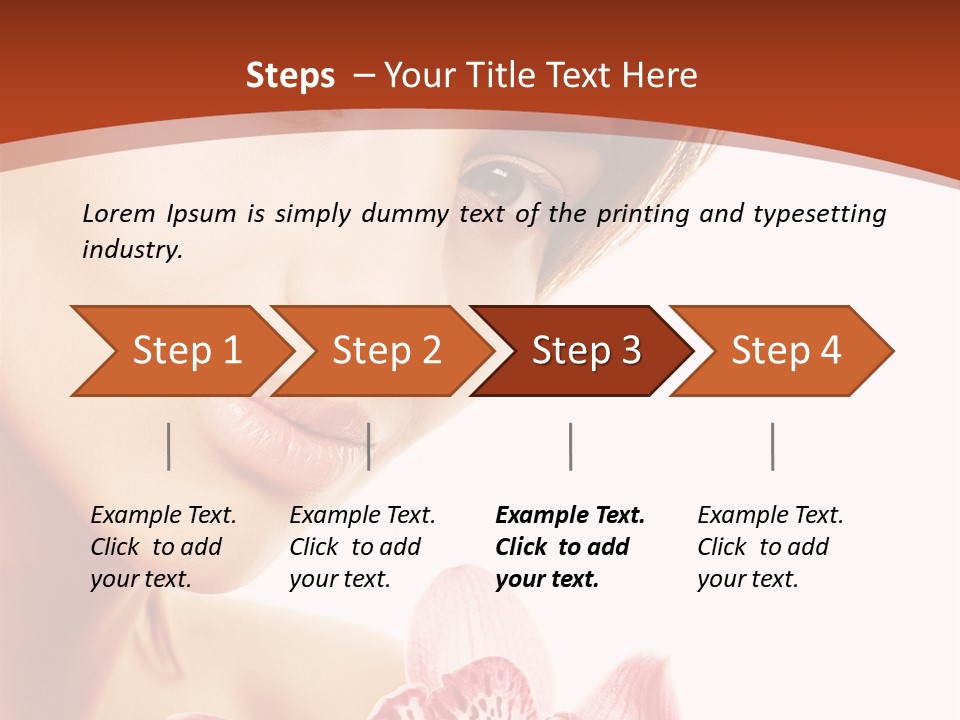 Steps – Your Title Text Here

Lorem Ipsum is simply dummy text of the printing and typesetting industry.

Step 1

Step 2

Step 3

Step 4

Example Text. Click to add your text.

Example Text. Click to add your text.

Example Text. Click to add your text.

Example Text. Click to add your text.